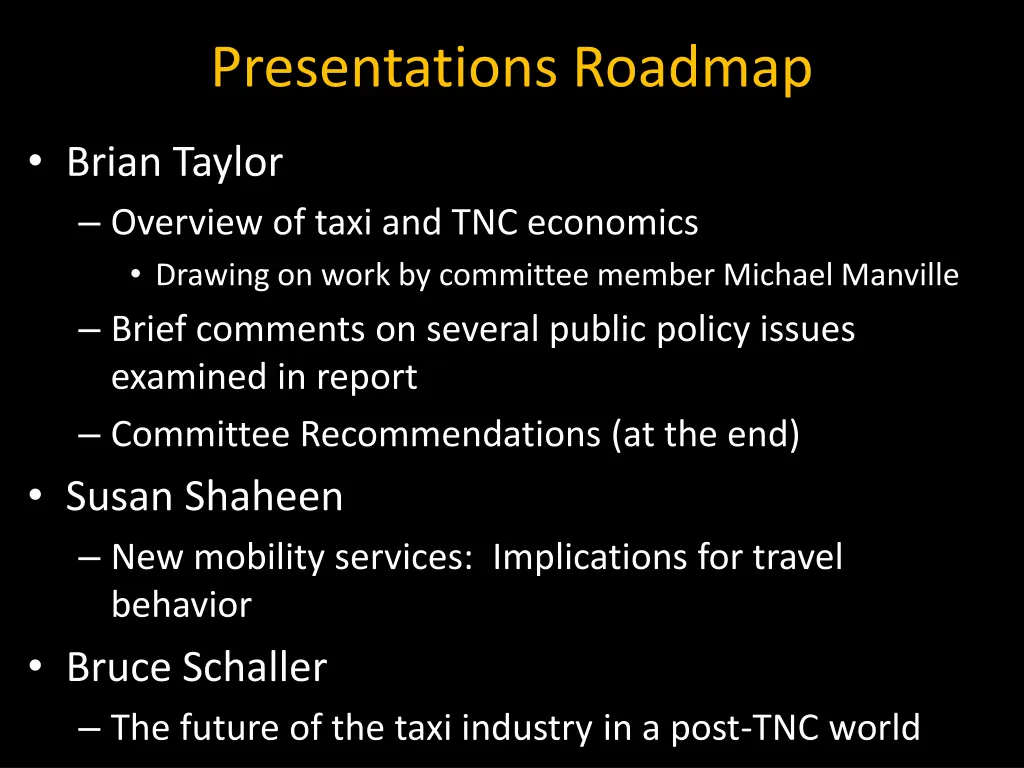 Presentations Roadmap

• Brian Taylor
– Overview of taxi and TNC economics
• Drawing on work by committee member Michael Manville
– Brief comments on several public policy issues examined in report
– Committee Recommendations (at the end)
• Susan Shaheen
– New mobility services: Implications for travel behavior
• Bruce Schaller
– The future of the taxi industry in a post-TNC world